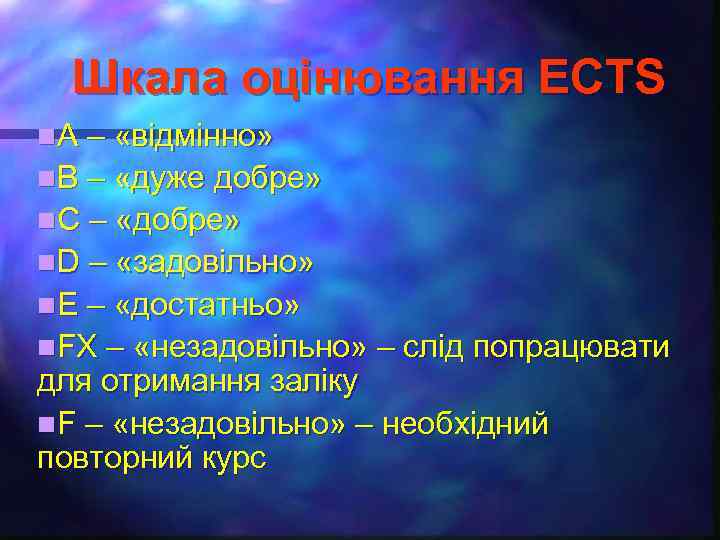 Шкала оцінювання ECTS

A – «відмінно»
B – «дуже добре»
C – «добре»
D – «задовільно»
E – «достатньо»
FX – «незадовільно» – слід попрацювати для отримання заліку
F – «незадовільно» – необхідний повторний курс